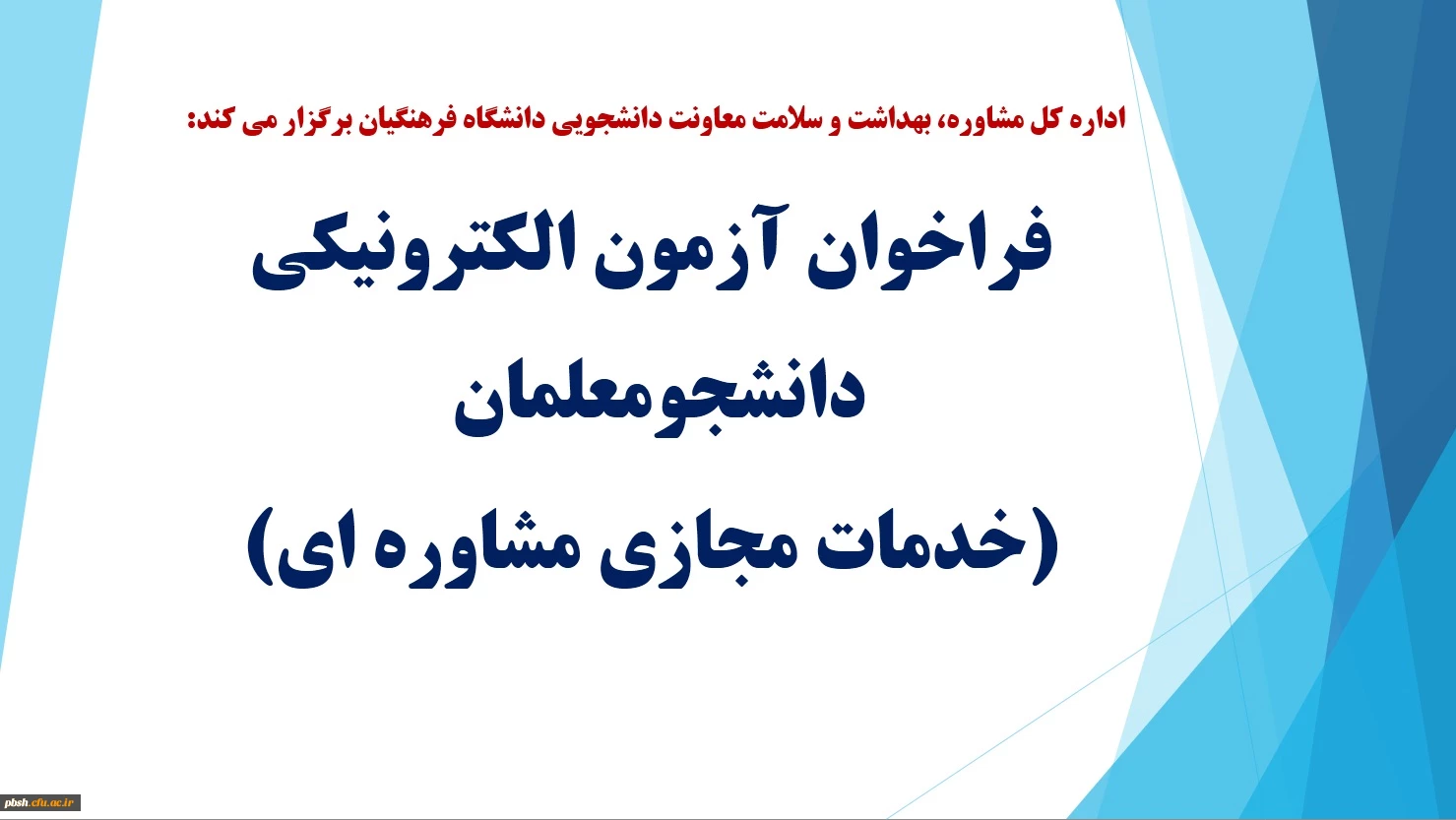 اداره کل مشاوره، بهداشت و سلامت معاونت دانشجویی دانشگاه فرهنگیان برگزار می کند:

فراخوان آزمون الکترونیکی دانشجومعلمان (خدمات مجازی مشاوره ای)

pbsh.cfu.ac.ir